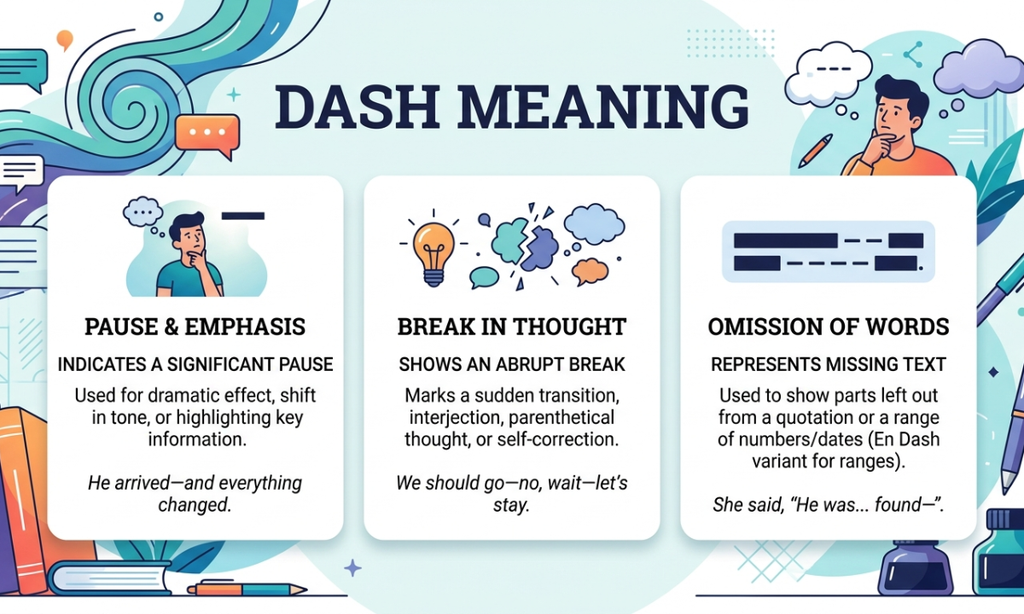 DASH MEANING

PAUSE & EMPHASIS

INDICATES A SIGNIFICANT PAUSE

Used for dramatic effect, shift in tone, or highlighting key information.

He arrived—and everything changed.

BREAK IN THOUGHT

SHOWS AN ABRUPT BREAK

Marks a sudden transition, interjection, parenthetical thought, or self-correction.

We should go—no, wait—let's stay.

OMISSION OF WORDS

REPRESENTS MISSING TEXT

Used to show parts left out from a quotation or a range of numbers/dates (En Dash variant for ranges).

She said, "He was... found—".